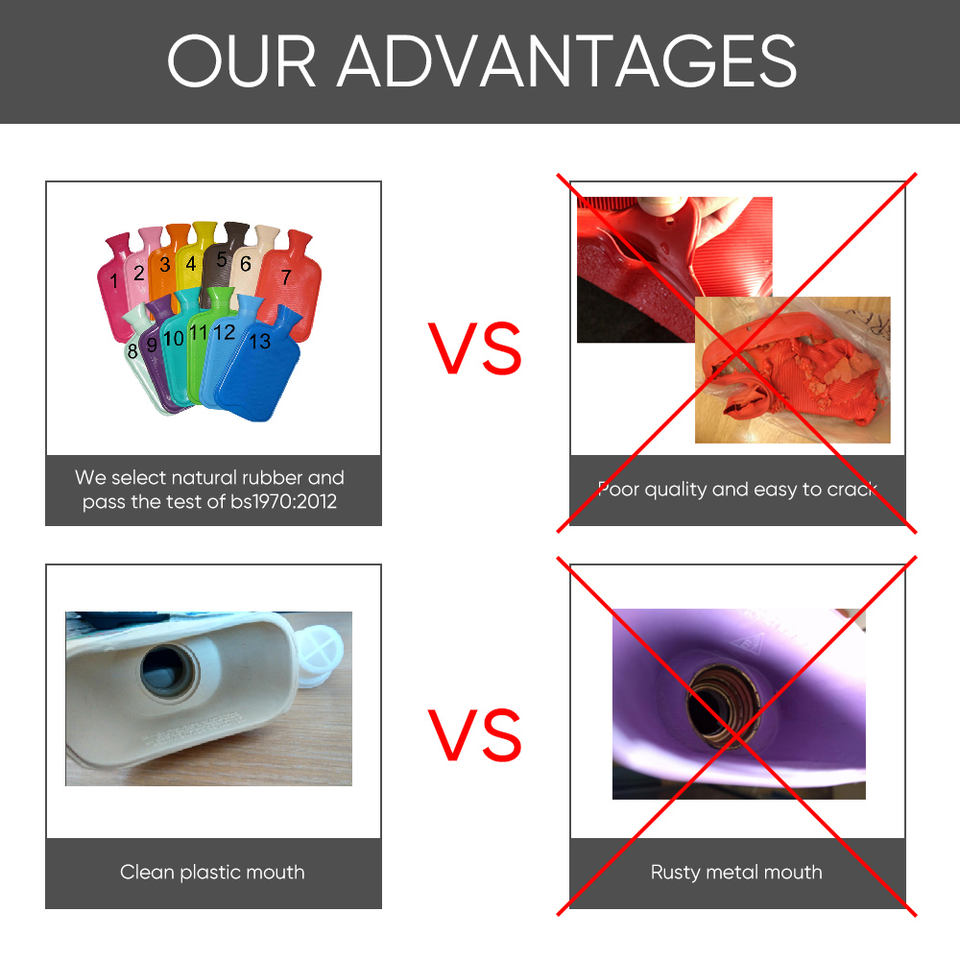 OUR ADVANTAGES

1 2 3 4 5 6 7
8 9 10 11 12 13

We select natural rubber and pass the test of bs1970:2012

VS

Poor quality and easy to crack

Clean plastic mouth

VS

Rusty metal mouth